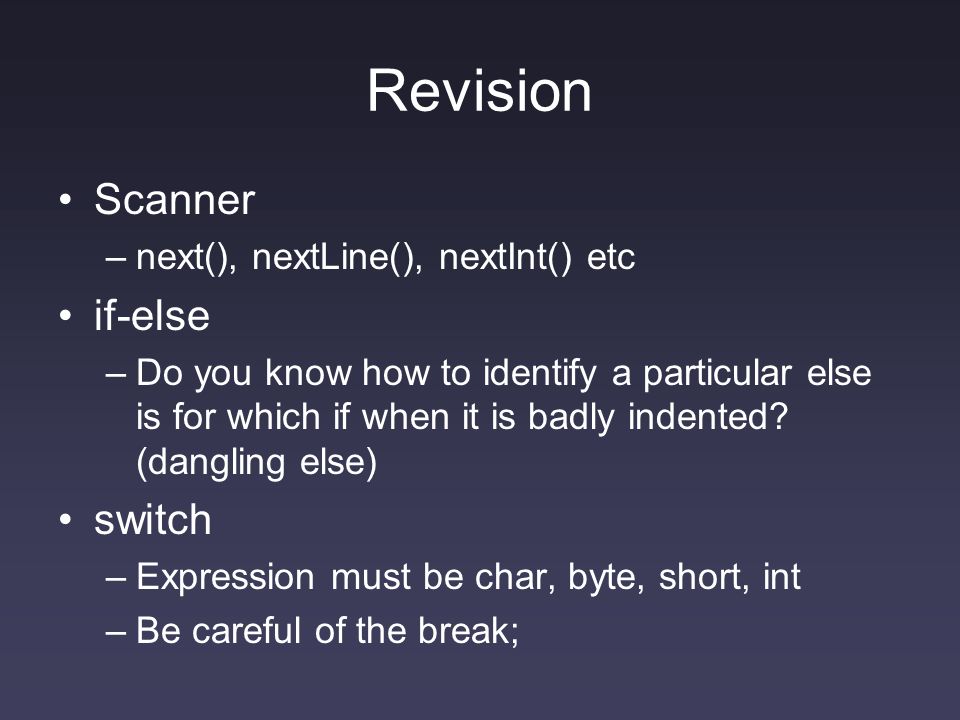 Revision

• Scanner
– next(), nextLine(), nextInt() etc
• if-else
– Do you know how to identify a particular else is for which if when it is badly indented? (dangling else)
• switch
– Expression must be char, byte, short, int
– Be careful of the break;